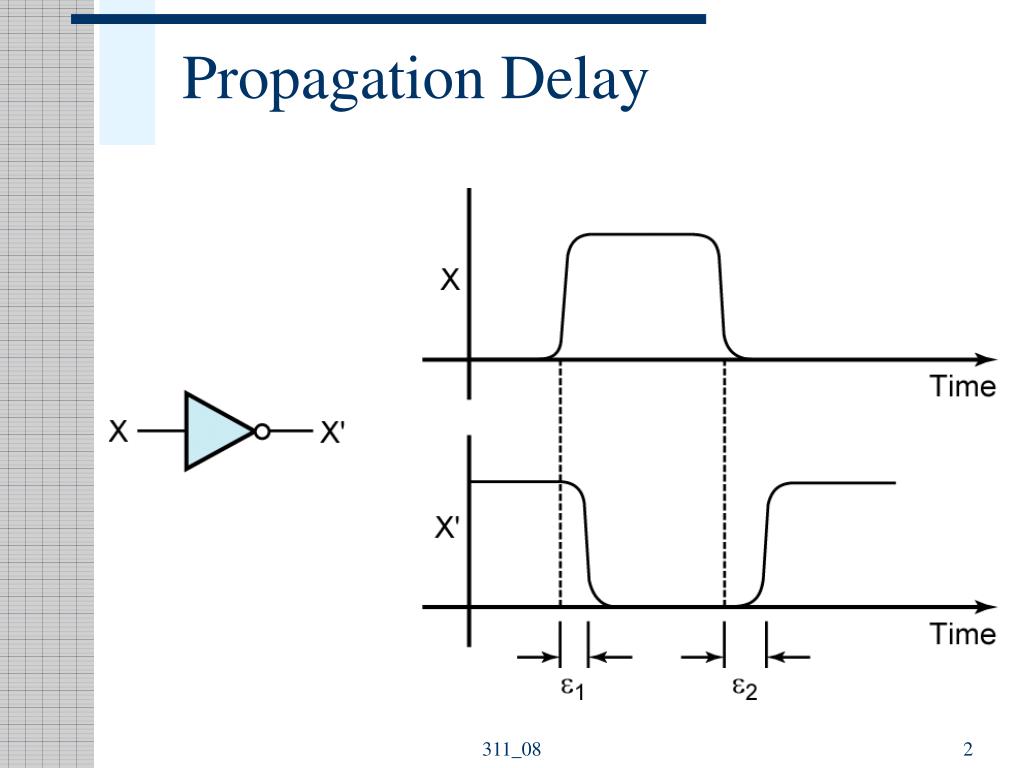 Propagation Delay

X

X'

X

Time

X'

Time

$\varepsilon_1$

$\varepsilon_2$

311_08

2